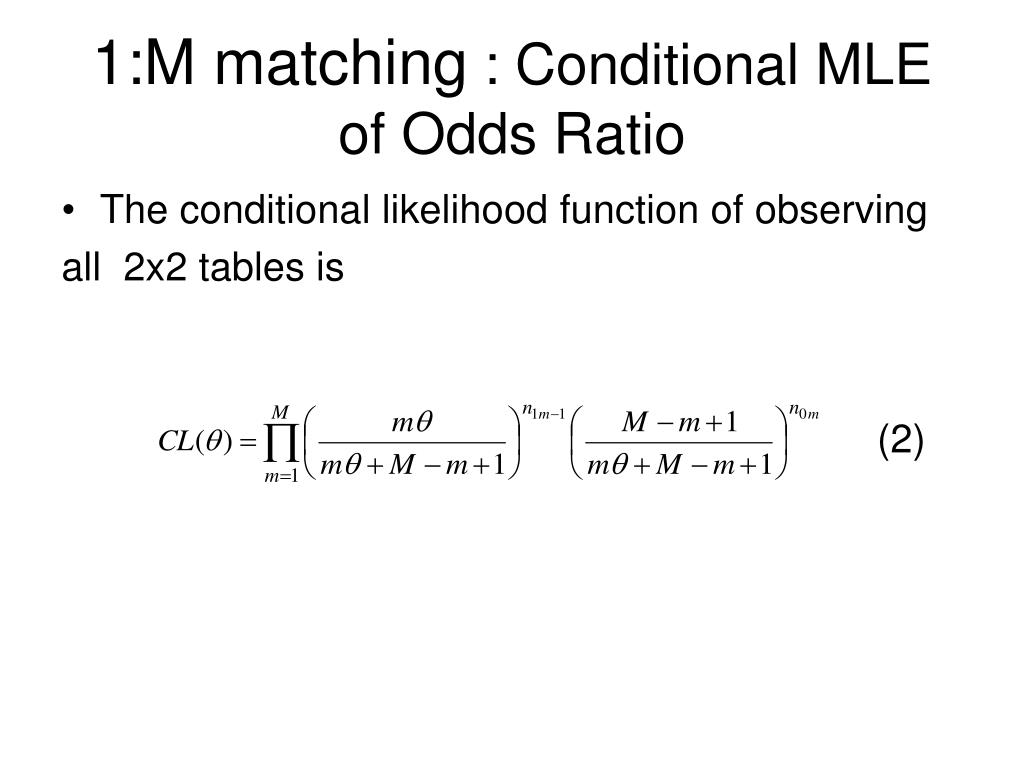 1:M matching : Conditional MLE of Odds Ratio

• The conditional likelihood function of observing all 2x2 tables is

$CL(\theta) = \prod_{m=1}^{M} \left( \frac{m\theta}{m\theta + M - m + 1} \right)^{n_{1m-1}} \left( \frac{M - m + 1}{m\theta + M - m + 1} \right)^{n_{0m}}$ (2)